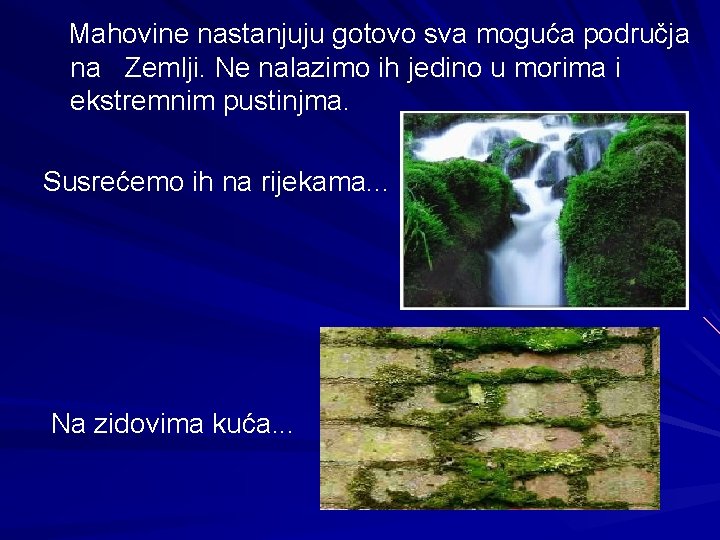 Mahovine nastanjuju gotovo sva moguća područja na Zemlji. Ne nalazimo ih jedino u morima i ekstremnim pustinjma.

Susrećemo ih na rijekama...

Na zidovima kuća...